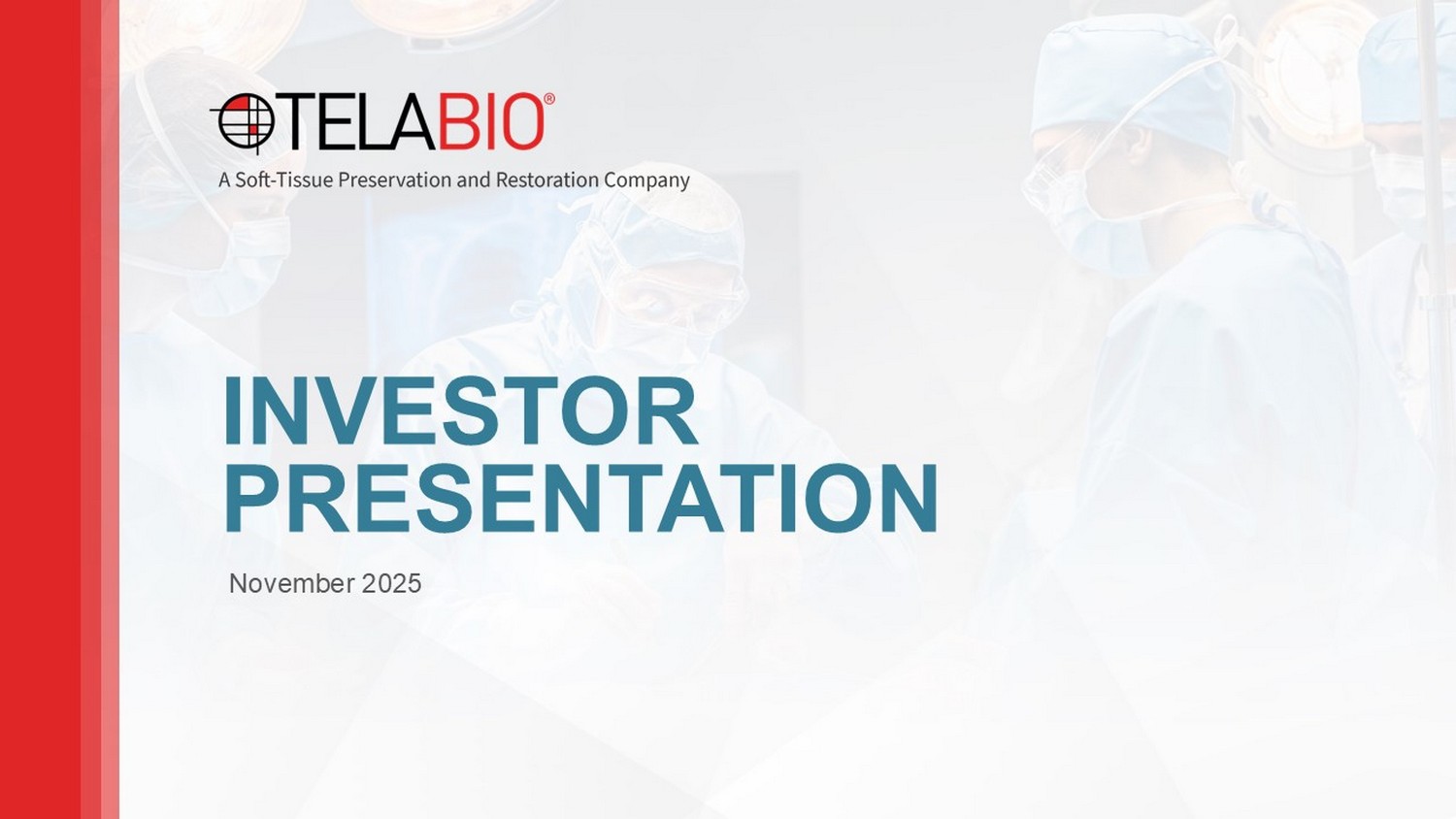 TELABIO®
A Soft-Tissue Preservation and Restoration Company

INVESTOR PRESENTATION

November 2025